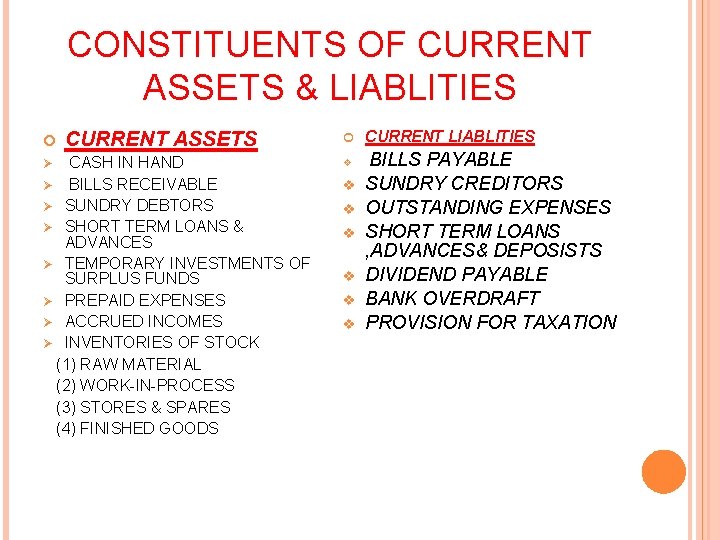 CONSTITUENTS OF CURRENT ASSETS & LIABLITIES

CURRENT ASSETS
CASH IN HAND
BILLS RECEIVABLE
SUNDRY DEBTORS
SHORT TERM LOANS & ADVANCES
TEMPORARY INVESTMENTS OF SURPLUS FUNDS
PREPAID EXPENSES
ACCRUED INCOMES
INVENTORIES OF STOCK
(1) RAW MATERIAL
(2) WORK-IN-PROCESS
(3) STORES & SPARES
(4) FINISHED GOODS

CURRENT LIABLITIES
BILLS PAYABLE
SUNDRY CREDITORS
OUTSTANDING EXPENSES
SHORT TERM LOANS ,ADVANCES& DEPOSISTS
DIVIDEND PAYABLE
BANK OVERDRAFT
PROVISION FOR TAXATION